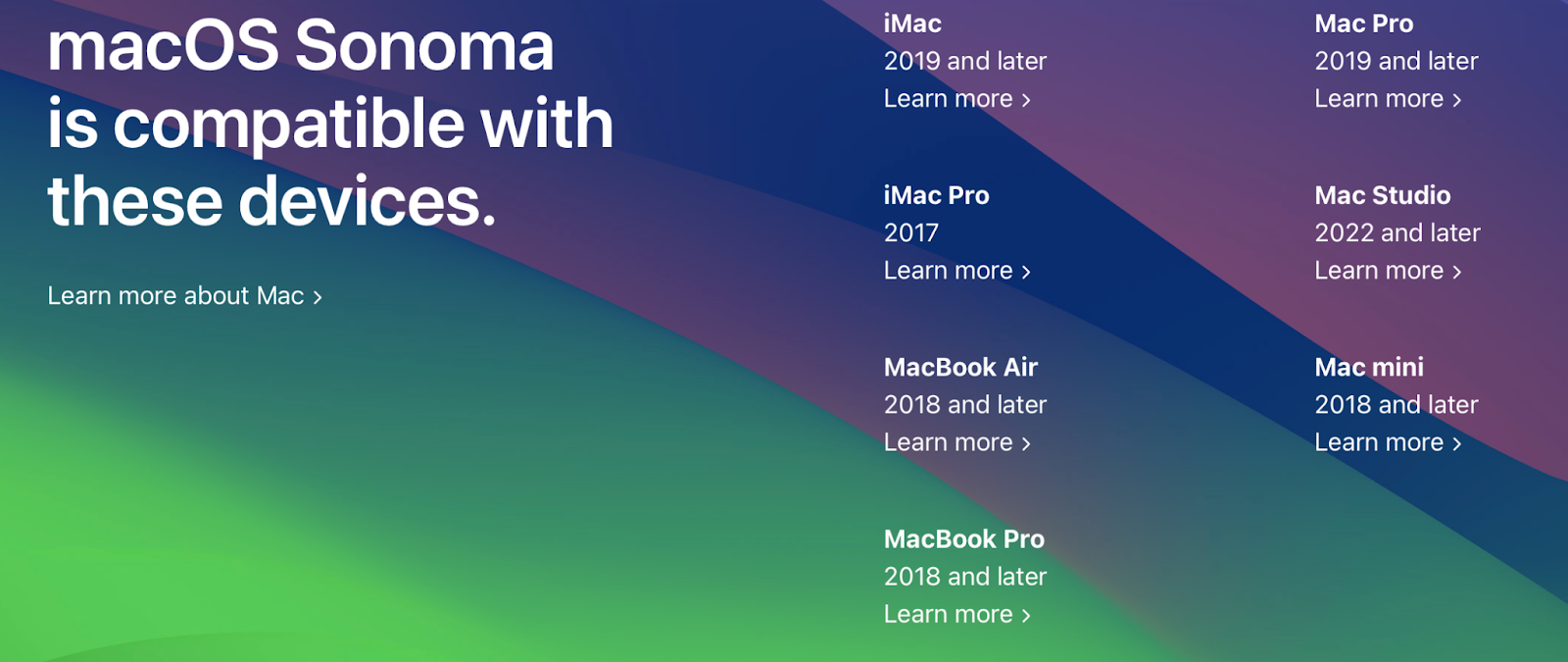 macOS Sonoma is compatible with these devices.

Learn more about Mac ›

iMac
2019 and later
Learn more ›

iMac Pro
2017
Learn more ›

MacBook Air
2018 and later
Learn more ›

MacBook Pro
2018 and later
Learn more ›

Mac Pro
2019 and later
Learn more ›

Mac Studio
2022 and later
Learn more ›

Mac mini
2018 and later
Learn more ›